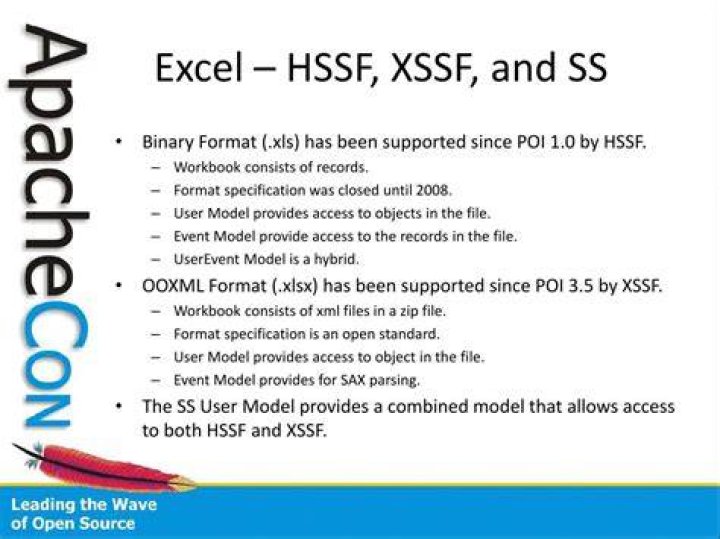 ApacheCon

Excel – HSSF, XSSF, and SS

• Binary Format (.xls) has been supported since POI 1.0 by HSSF.
– Workbook consists of records.
– Format specification was closed until 2008.
– User Model provides access to objects in the file.
– Event Model provide access to the records in the file.
– UserEvent Model is a hybrid.
• OOXML Format (.xlsx) has been supported since POI 3.5 by XSSF.
– Workbook consists of xml files in a zip file.
– Format specification is an open standard.
– User Model provides access to object in the file.
– Event Model provides for SAX parsing.
• The SS User Model provides a combined model that allows access to both HSSF and XSSF.

Leading the Wave of Open Source